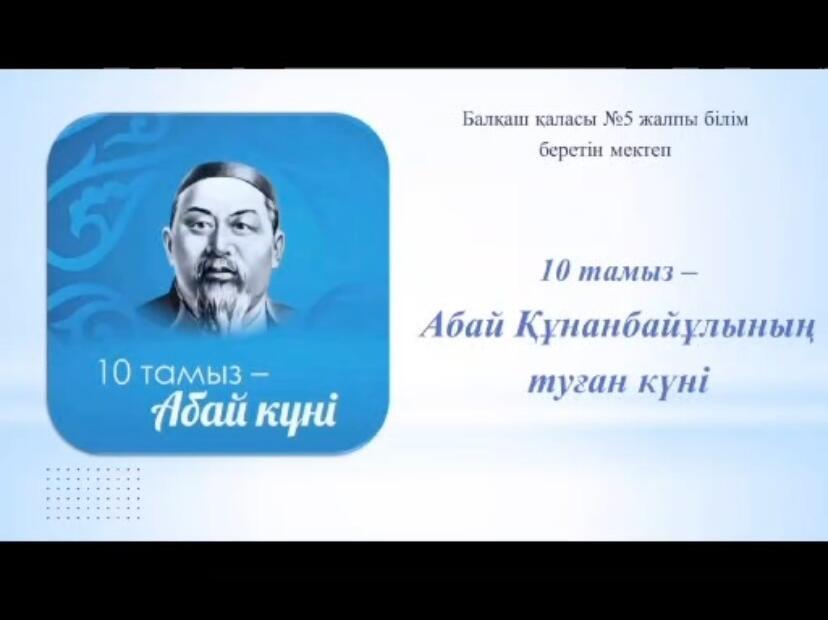 10 тамыз –
Абай күні

Балқаш қаласы №5 жалпы білім беретін мектеп

10 тамыз –
Абай Құнанбайұлының туған күні